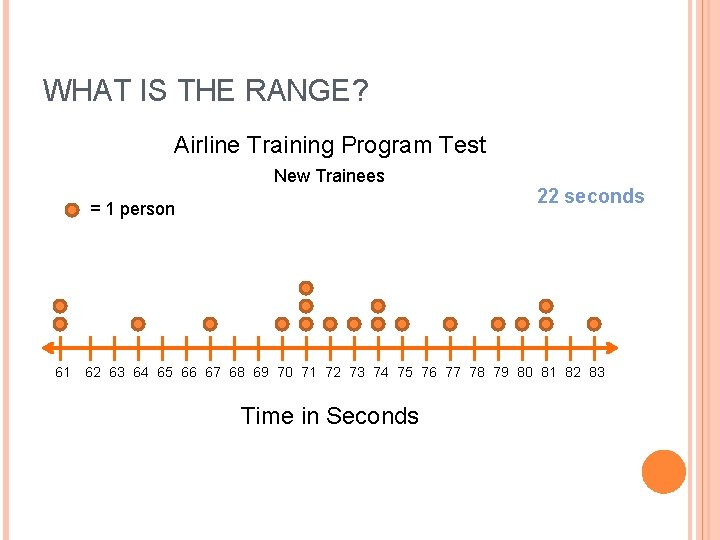 WHAT IS THE RANGE?

Airline Training Program Test

New Trainees

= 1 person

22 seconds

61 62 63 64 65 66 67 68 69 70 71 72 73 74 75 76 77 78 79 80 81 82 83

Time in Seconds